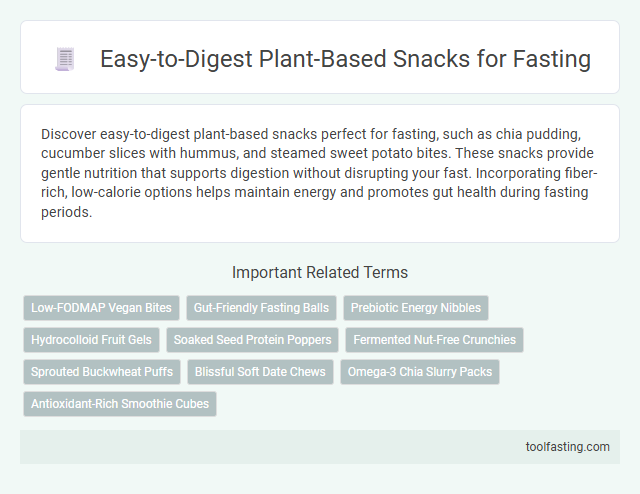 Easy-to-Digest Plant-Based Snacks for Fasting

Discover easy-to-digest plant-based snacks perfect for fasting, such as chia pudding, cucumber slices with hummus, and steamed sweet potato bites. These snacks provide gentle nutrition that supports digestion without disrupting your fast. Incorporating fiber-rich, low-calorie options helps maintain energy and promotes gut health during fasting periods.

Important Related Terms

Low-FODMAP Vegan Bites
Gut-Friendly Fasting Balls
Prebiotic Energy Nibbles
Hydrocolloid Fruit Gels
Soaked Seed Protein Poppers
Fermented Nut-Free Crunchies
Sprouted Buckwheat Puffs
Blissful Soft Date Chews
Omega-3 Chia Slurry Packs
Antioxidant-Rich Smoothie Cubes

toolfasting.com